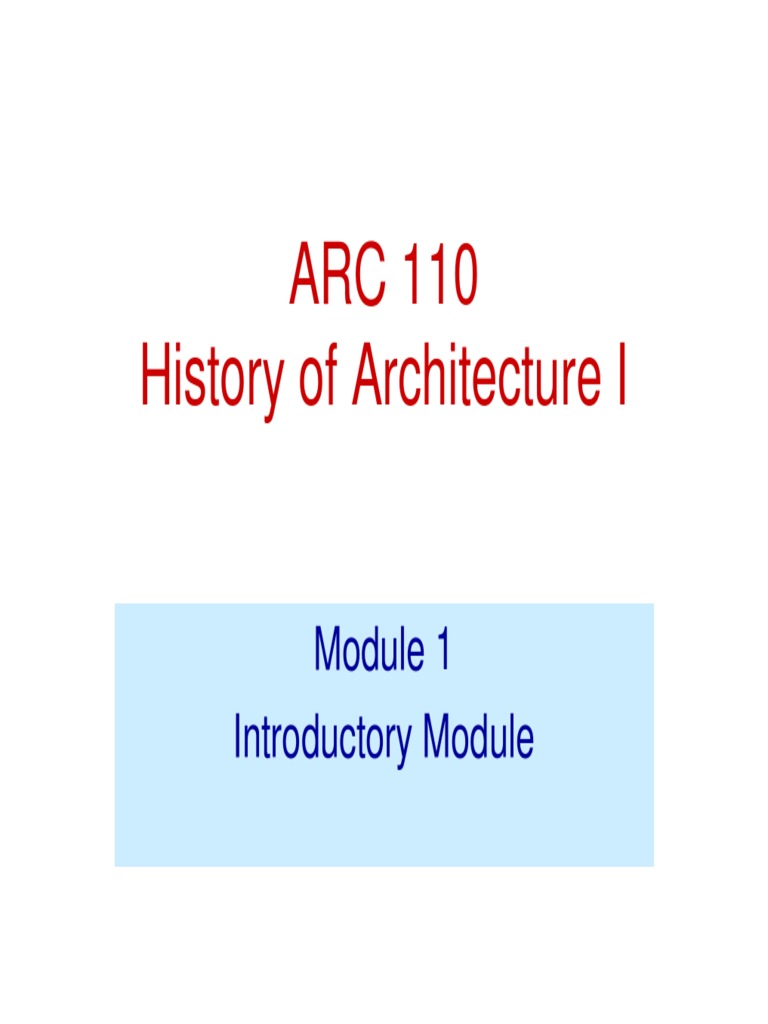 ARC 110
History of Architecture I

Module 1
Introductory Module